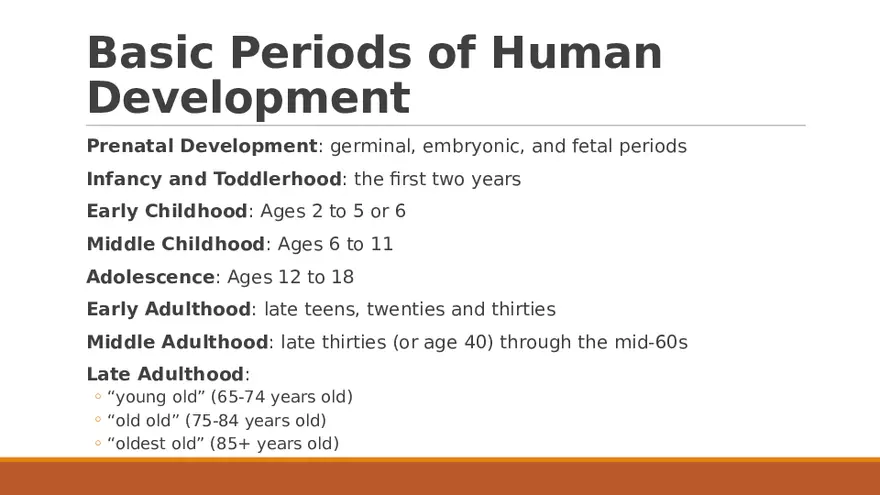 Basic Periods of Human Development

Prenatal Development: germinal, embryonic, and fetal periods

Infancy and Toddlerhood: the first two years

Early Childhood: Ages 2 to 5 or 6

Middle Childhood: Ages 6 to 11

Adolescence: Ages 12 to 18

Early Adulthood: late teens, twenties and thirties

Middle Adulthood: late thirties (or age 40) through the mid-60s

Late Adulthood:
◦ “young old” (65-74 years old)
◦ “old old” (75-84 years old)
◦ “oldest old” (85+ years old)